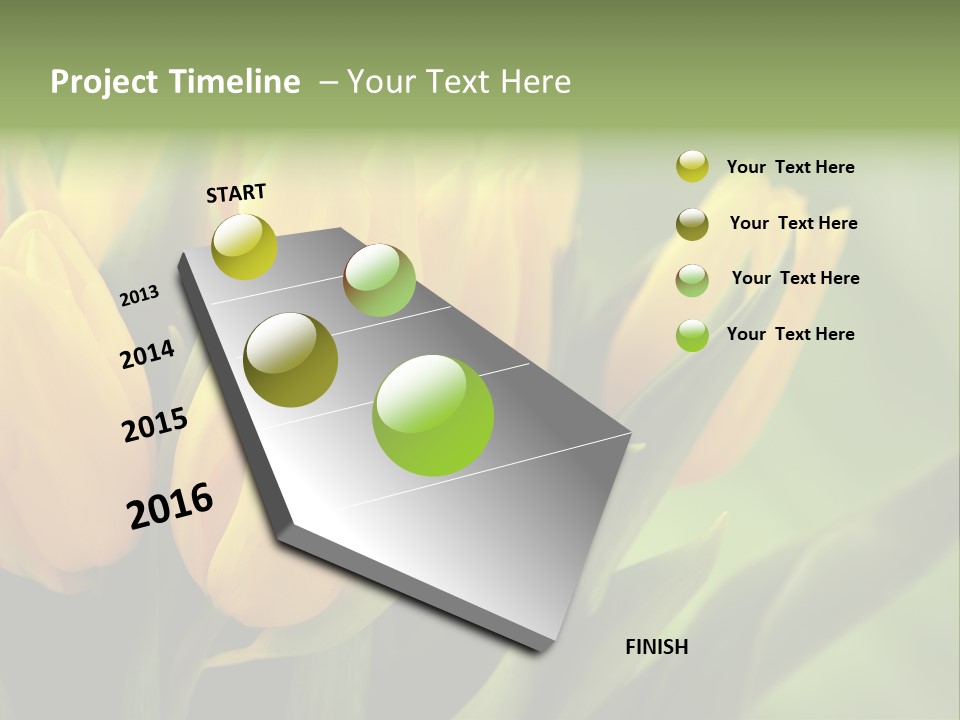 Project Timeline – Your Text Here

START

2013

2014

2015

2016

FINISH

Your Text Here

Your Text Here

Your Text Here

Your Text Here